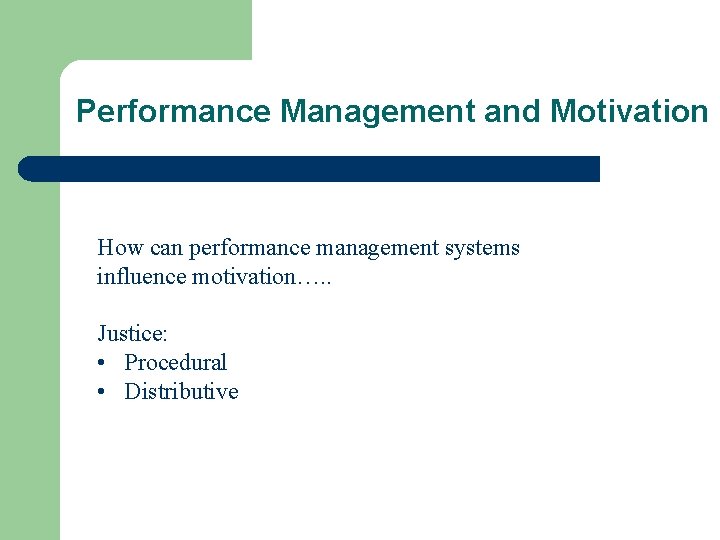 Performance Management and Motivation

How can performance management systems influence motivation…..

Justice:
• Procedural
• Distributive